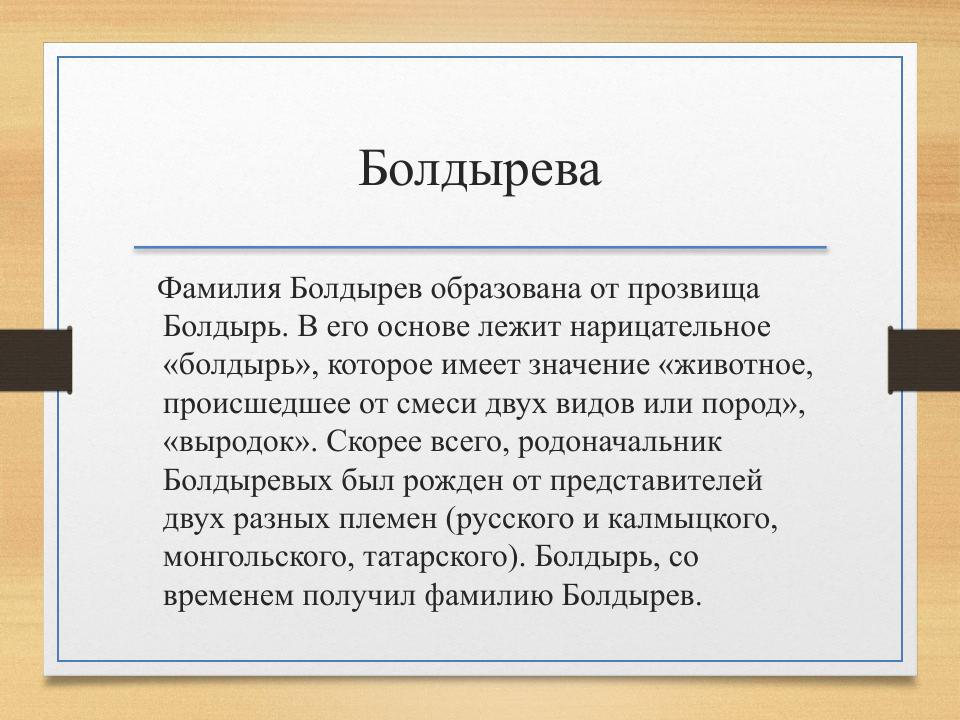 Болдырева

Фамилия Болдырев образована от прозвища Болдырь. В его основе лежит нарицательное «болдырь», которое имеет значение «животное, происшедшее от смеси двух видов или пород», «выродок». Скорее всего, родоначальник Болдыревых был рожден от представителей двух разных племен (русского и калмыцкого, монгольского, татарского). Болдырь, со временем получил фамилию Болдырев.